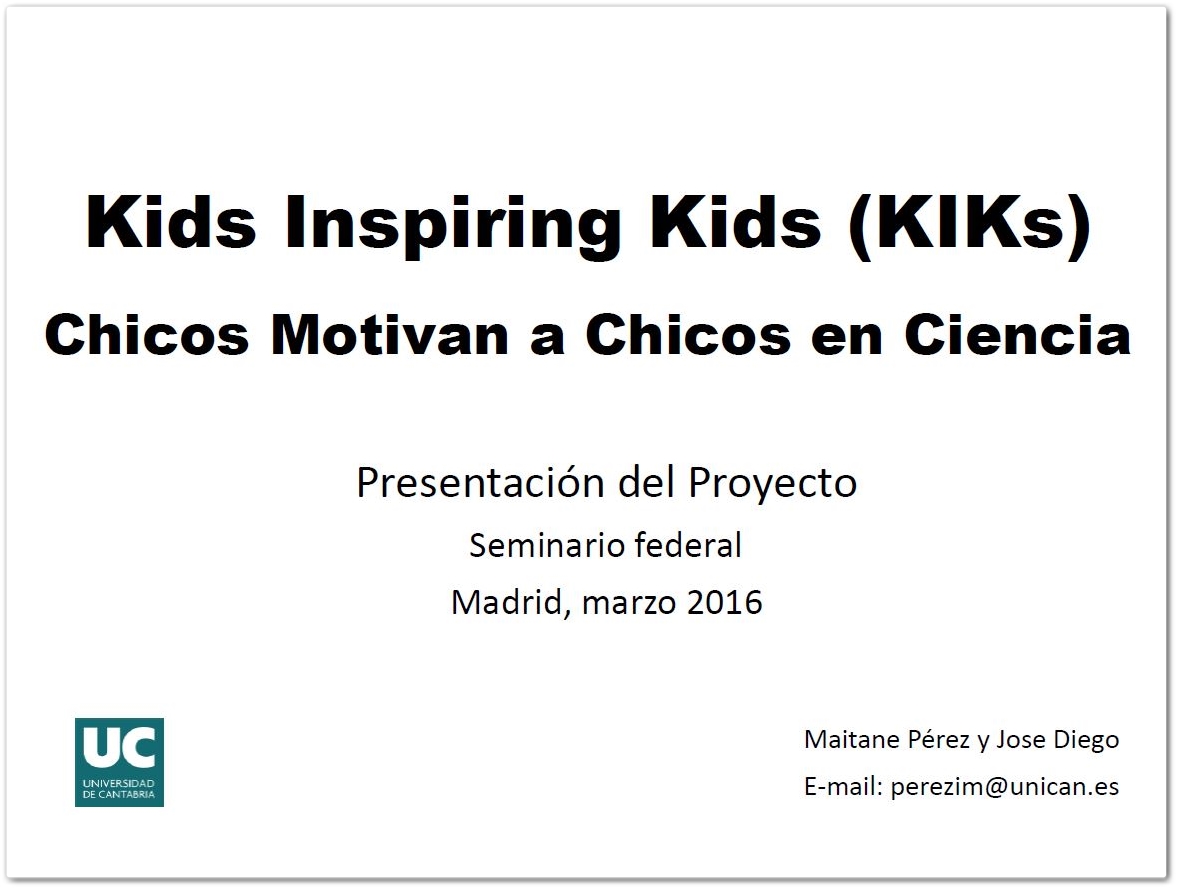 Kids Inspiring Kids (KIKs)

Chicos Motivan a Chicos en Ciencia

Presentación del Proyecto

Seminario federal

Madrid, marzo 2016

UC
UNIVERSIDAD DE CANTABRIA

Maitane Pérez y Jose Diego

E-mail: perezim@unican.es